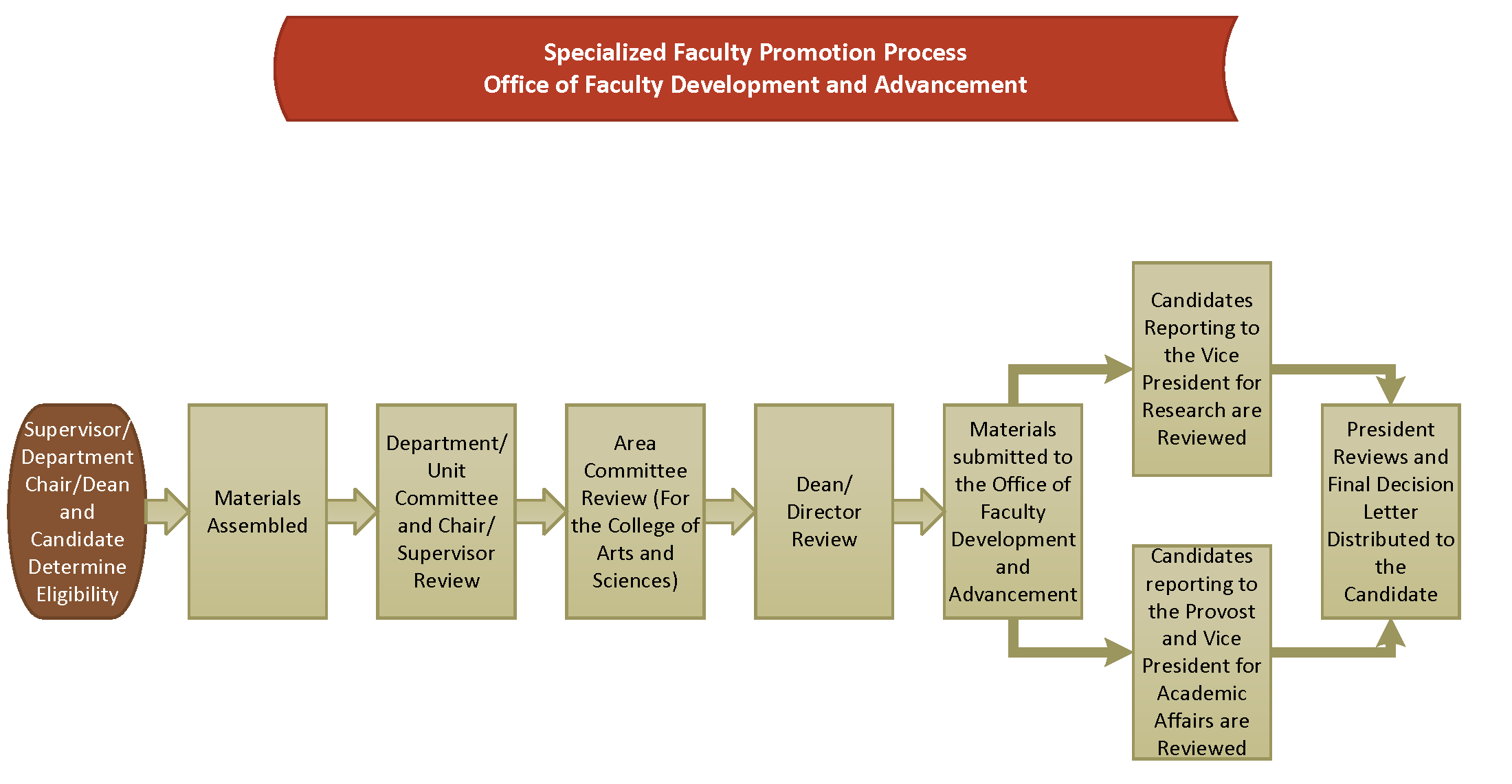 Specialized Faculty Promotion Process
Office of Faculty Development and Advancement

Supervisor/ Department Chair/Dean and Candidate Determine Eligibility

Materials Assembled

Department/ Unit Committee and Chair/ Supervisor Review

Area Committee Review (For the College of Arts and Sciences)

Dean/ Director Review

Materials submitted to the Office of Faculty Development and Advancement

Candidates Reporting to the Vice President for Research are Reviewed

Candidates reporting to the Provost and Vice President for Academic Affairs are Reviewed

President Reviews and Final Decision Letter Distributed to the Candidate